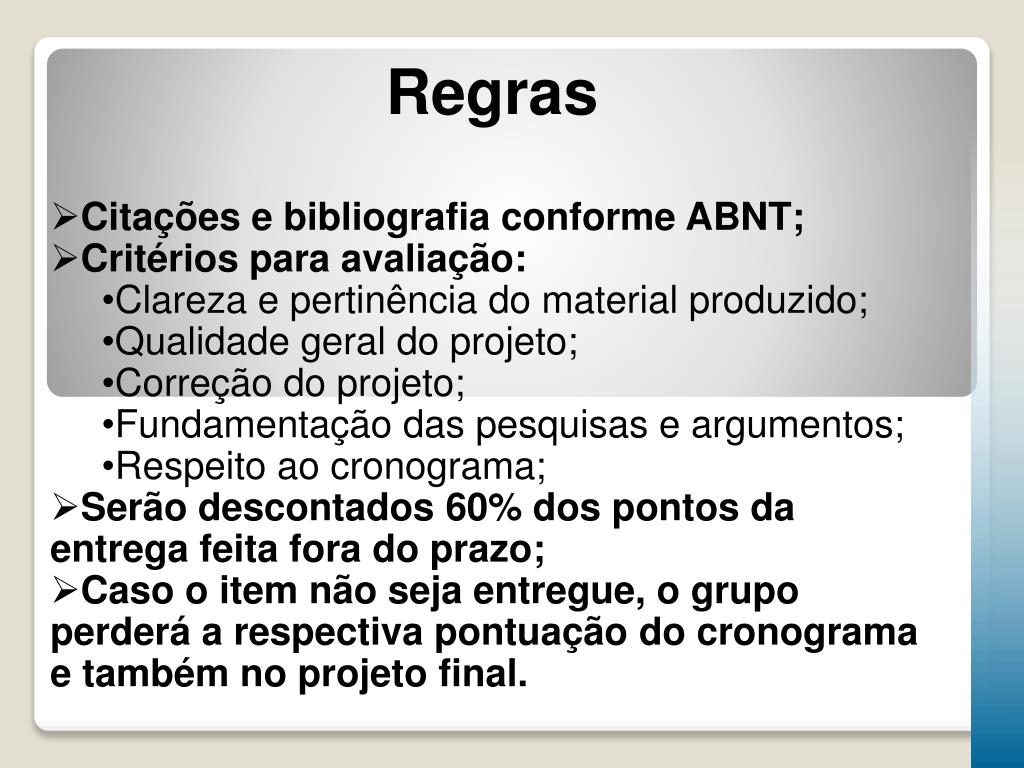 Regras

➢Citações e bibliografia conforme ABNT;
➢Critérios para avaliação:
•Clareza e pertinência do material produzido;
•Qualidade geral do projeto;
•Correção do projeto;
•Fundamentação das pesquisas e argumentos;
•Respeito ao cronograma;
➢Serão descontados 60% dos pontos da entrega feita fora do prazo;
➢Caso o item não seja entregue, o grupo perderá a respectiva pontuação do cronograma e também no projeto final.